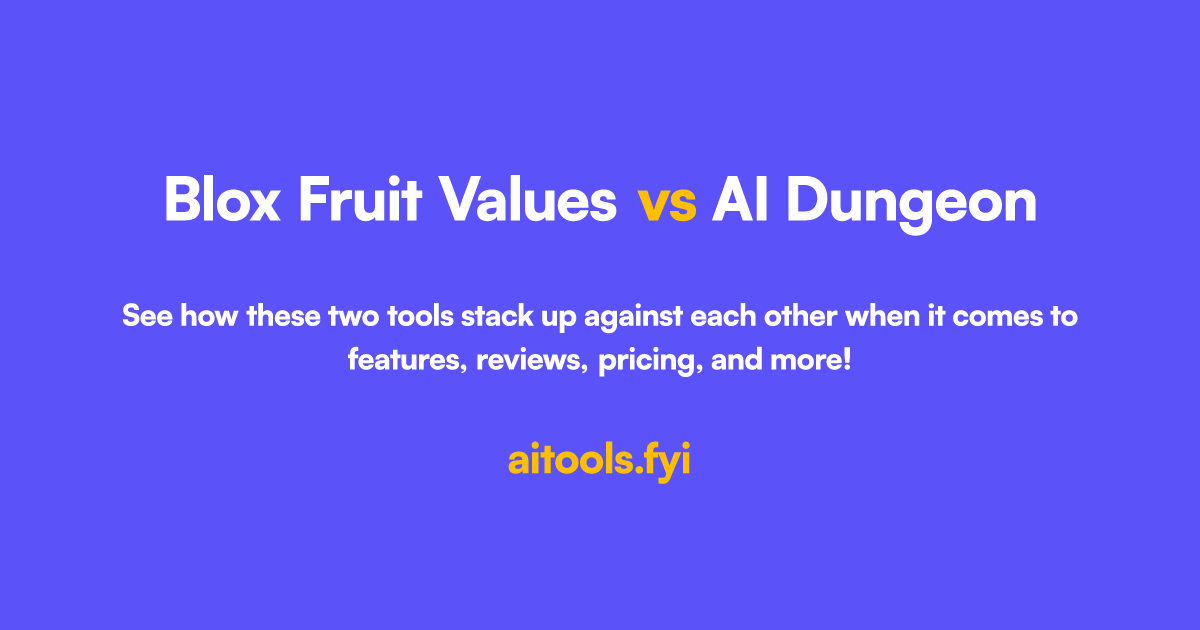 Blox Fruit Values vs AI Dungeon

See how these two tools stack up against each other when it comes to features, reviews, pricing, and more!

aitools.fyi